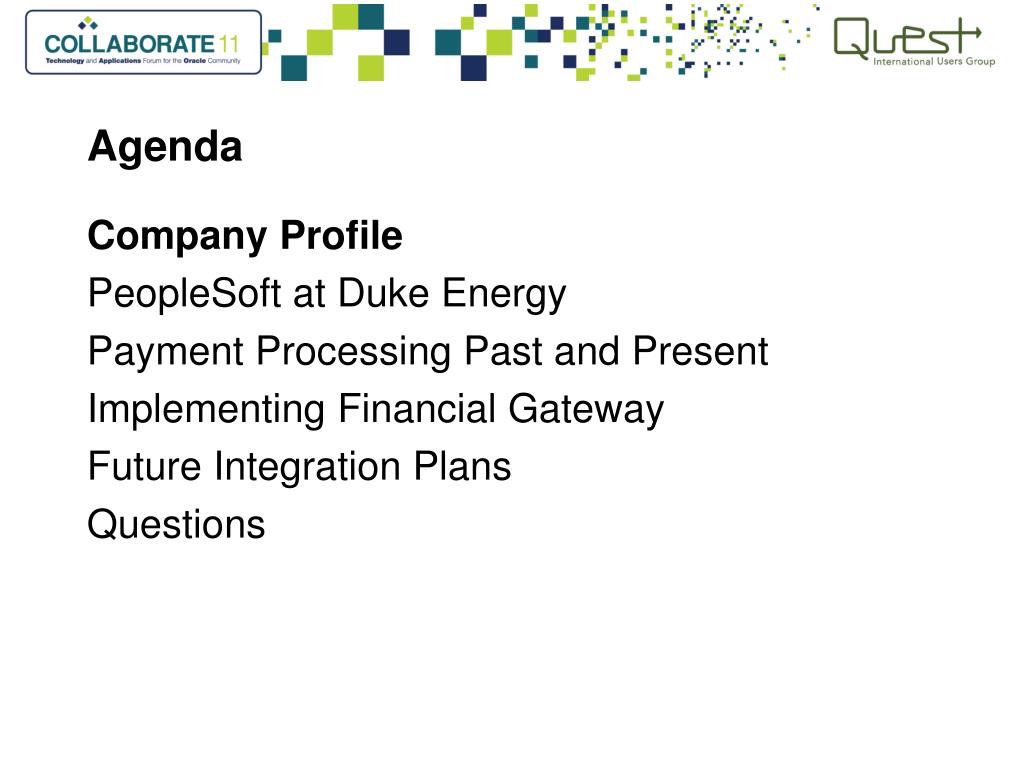 COLLABORATE 11
Technology and Applications Forum for the Oracle Community

Quest
International Users Group

Agenda

Company Profile
PeopleSoft at Duke Energy
Payment Processing Past and Present
Implementing Financial Gateway
Future Integration Plans
Questions